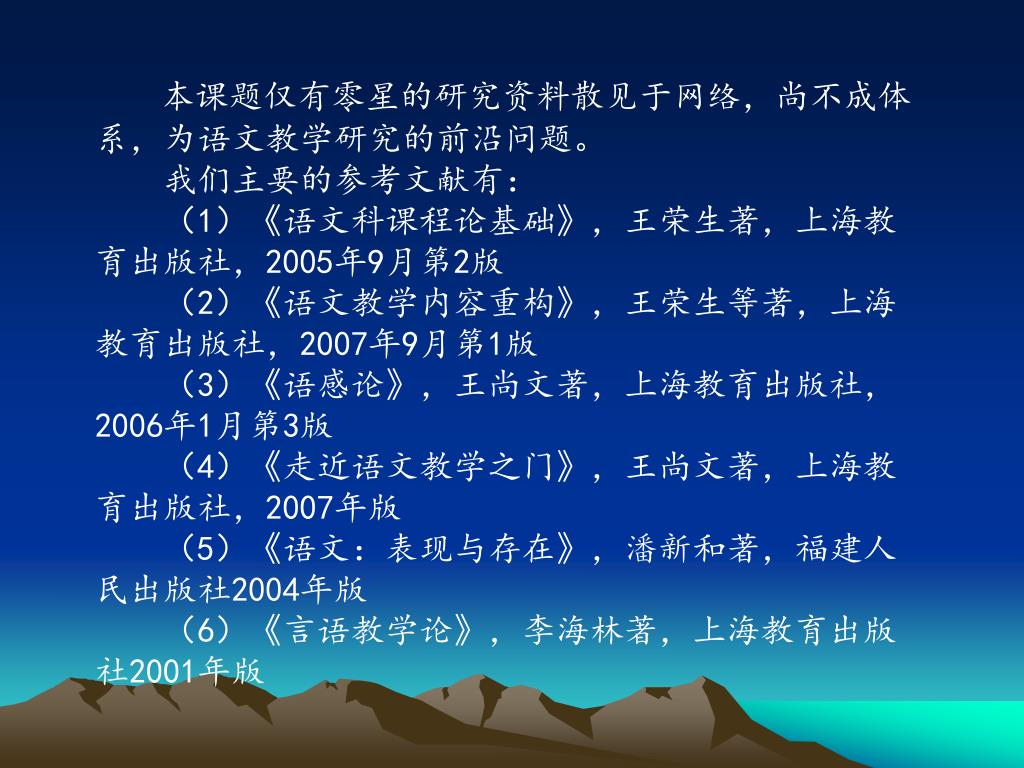 本课题仅有零星的研究资料散见于网络，尚不成体系，为语文教学研究的前沿问题。

我们主要的参考文献有：

（1）《语文科课程论基础》，王荣生著，上海教育出版社，2005年9月第2版

（2）《语文教学内容重构》，王荣生等著，上海教育出版社，2007年9月第1版

（3）《语感论》，王尚文著，上海教育出版社，2006年1月第3版

（4）《走近语文教学之门》，王尚文著，上海教育出版社，2007年版

（5）《语文：表现与存在》，潘新和著，福建人民出版社2004年版

（6）《言语教学论》，李海林著，上海教育出版社2001年版